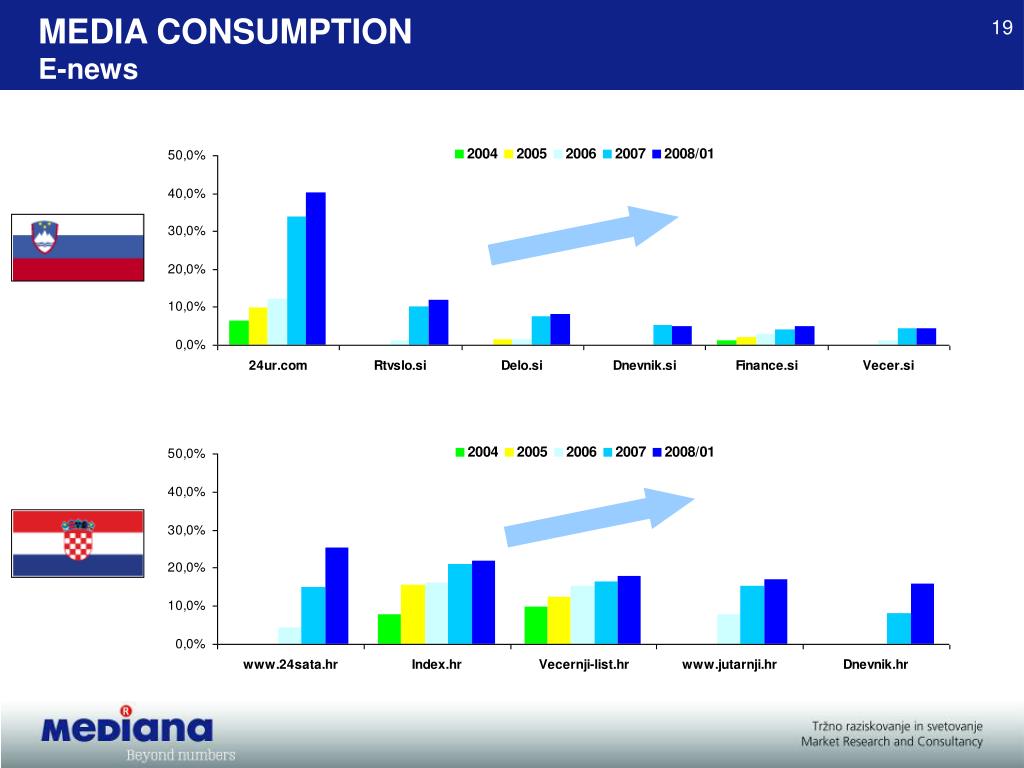 MEDIA CONSUMPTION
E-news

19

2004 2005 2006 2007 2008/01

50,0%
40,0%
30,0%
20,0%
10,0%
0,0%

24ur.com Rtvslo.si Delo.si Dnevnik.si Finance.si Vecer.si

2004 2005 2006 2007 2008/01

50,0%
40,0%
30,0%
20,0%
10,0%
0,0%

www.24sata.hr Index.hr Vecernji-list.hr www.jutarnji.hr Dnevnik.hr

mediana
Beyond numbers

Tržno raziskovanje in svetovanje
Market Research and Consultancy